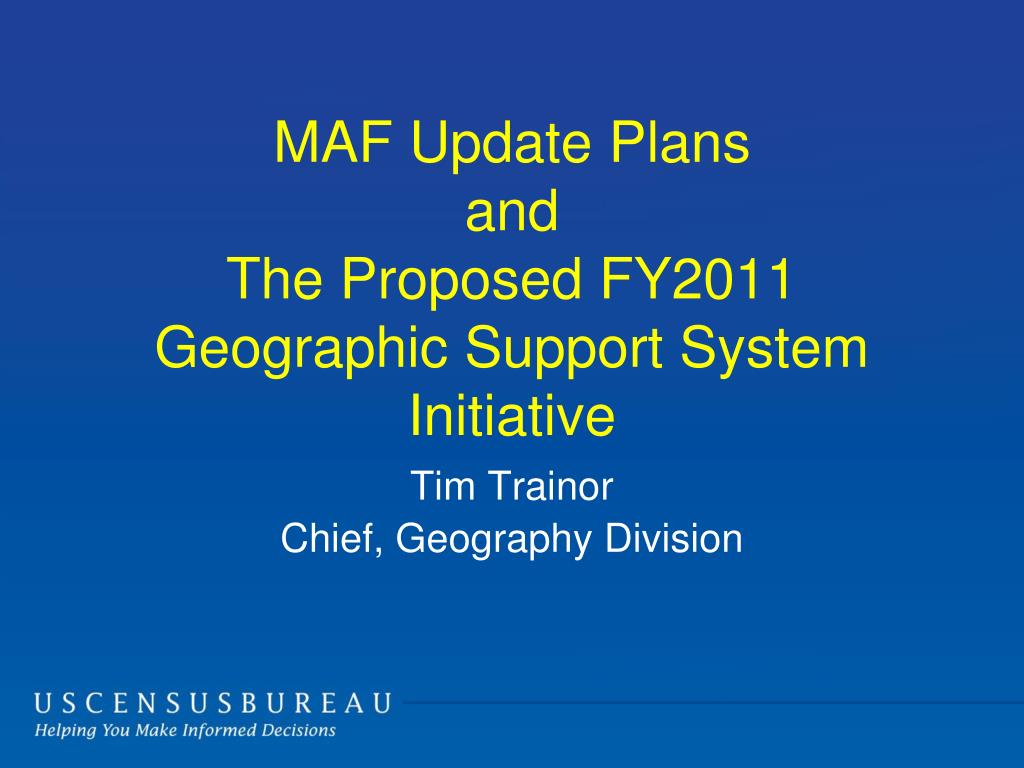 MAF Update Plans
and
The Proposed FY2011 Geographic Support System Initiative

Tim Trainor
Chief, Geography Division

USCENSUSBUREAU
Helping You Make Informed Decisions